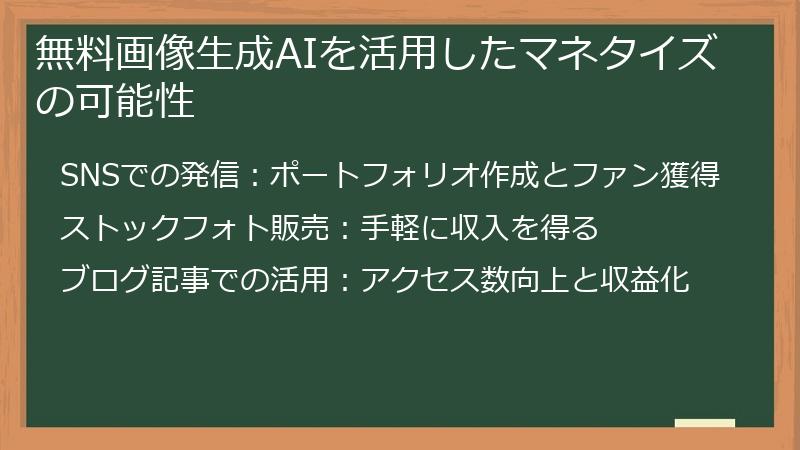 無料画像生成AIを活用したマネタイズの可能性

SNSでの発信：ポートフォリオ作成とファン獲得

ストックフォト販売：手軽に収入を得る

ブログ記事での活用：アクセス数向上と収益化